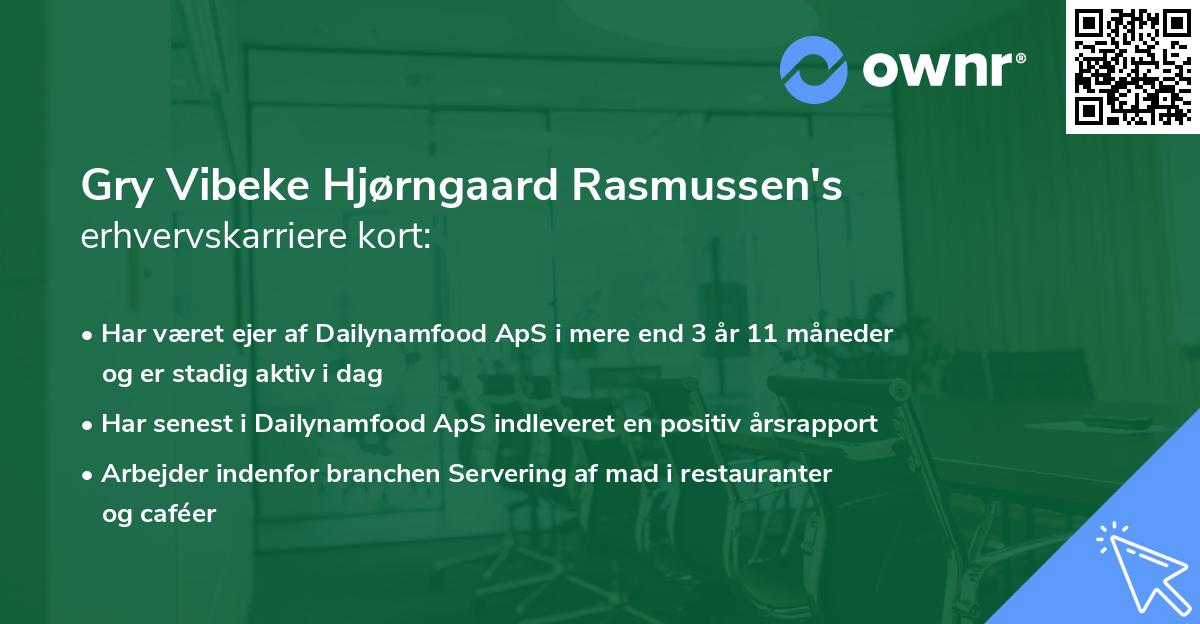 ownr®

Gry Vibeke Hjørngaard Rasmussen's erhvervskarriere kort:

• Har været ejer af Dailynamfood ApS i mere end 3 år 11 måneder og er stadig aktiv i dag
• Har senest i Dailynamfood ApS indleveret en positiv årsrapport
• Arbejder indenfor branchen Servering af mad i restauranter og caféer